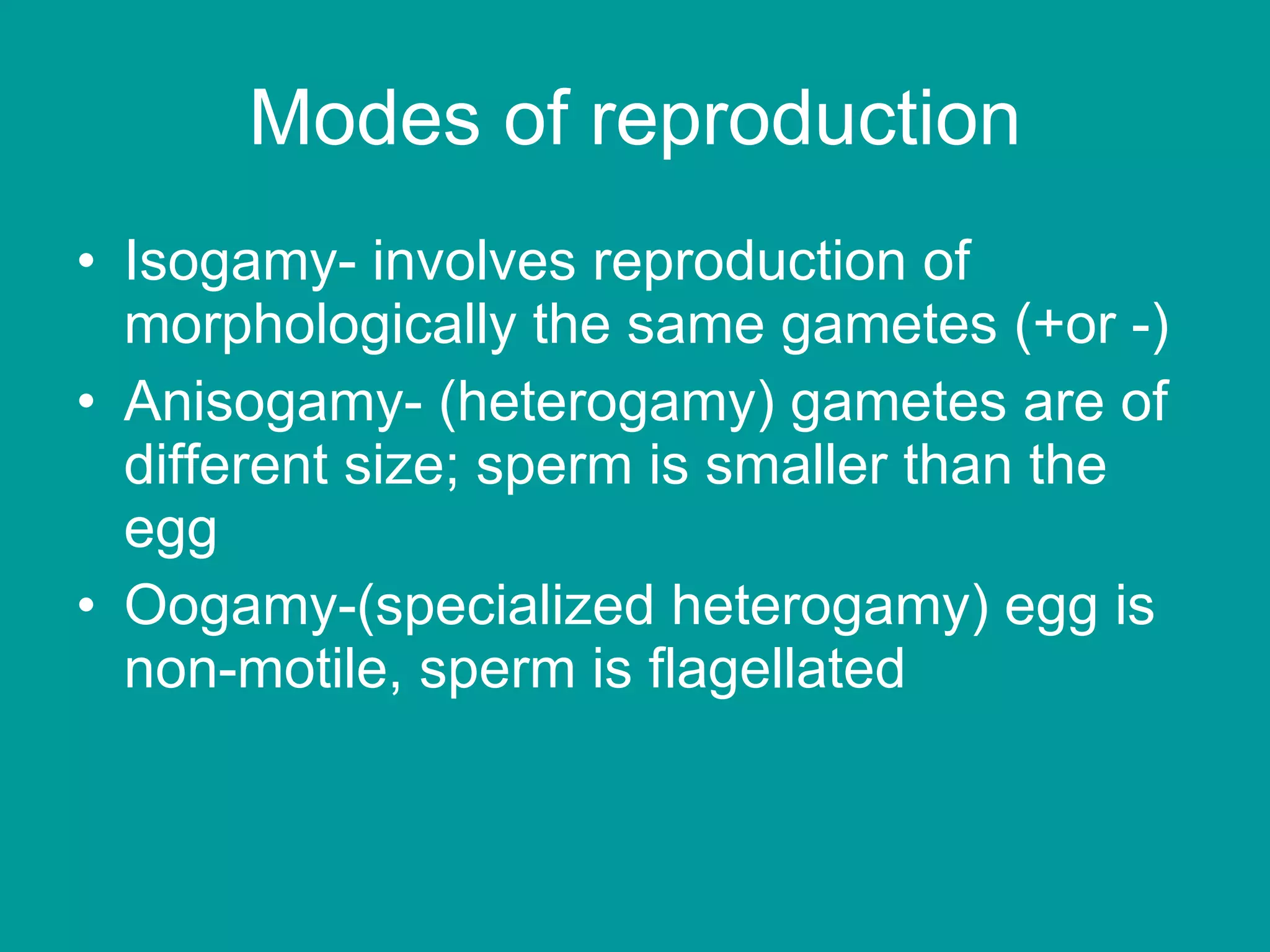 Modes of reproduction

• Isogamy- involves reproduction of morphologically the same gametes (+or -)
• Anisogamy- (heterogamy) gametes are of different size; sperm is smaller than the egg
• Oogamy-(specialized heterogamy) egg is non-motile, sperm is flagellated